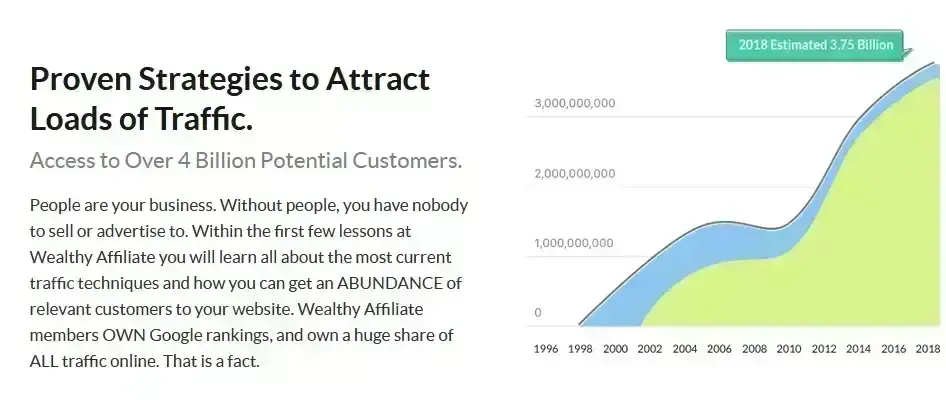 Proven Strategies to Attract Loads of Traffic.

Access to Over 4 Billion Potential Customers.

People are your business. Without people, you have nobody to sell or advertise to. Within the first few lessons at Wealthy Affiliate you will learn all about the most current traffic techniques and how you can get an ABUNDANCE of relevant customers to your website. Wealthy Affiliate members OWN Google rankings, and own a huge share of ALL traffic online. That is a fact.

2018 Estimated 3.75 Billion

3,000,000,000

2,000,000,000

1,000,000,000

0

1996 1998 2000 2002 2004 2006 2008 2010 2012 2014 2016 2018